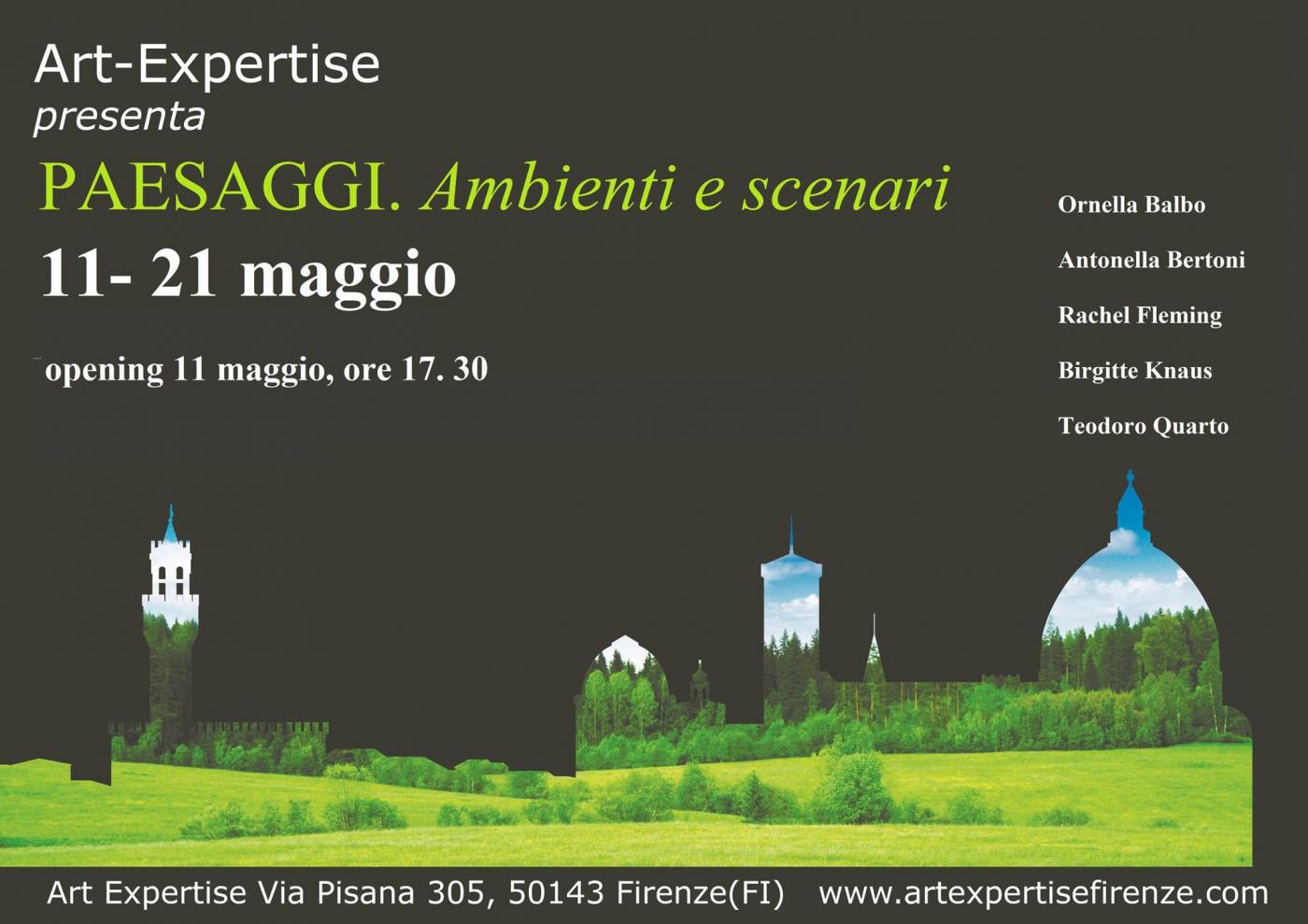 Art-Expertise
presenta

PAESAGGI. Ambienti e scenari

11- 21 maggio

opening 11 maggio, ore 17. 30

Ornella Balbo

Antonella Bertoni

Rachel Fleming

Birgitte Knaus

Teodoro Quarto

Art Expertise Via Pisana 305, 50143 Firenze(FI) www.artexpertisefirenze.com